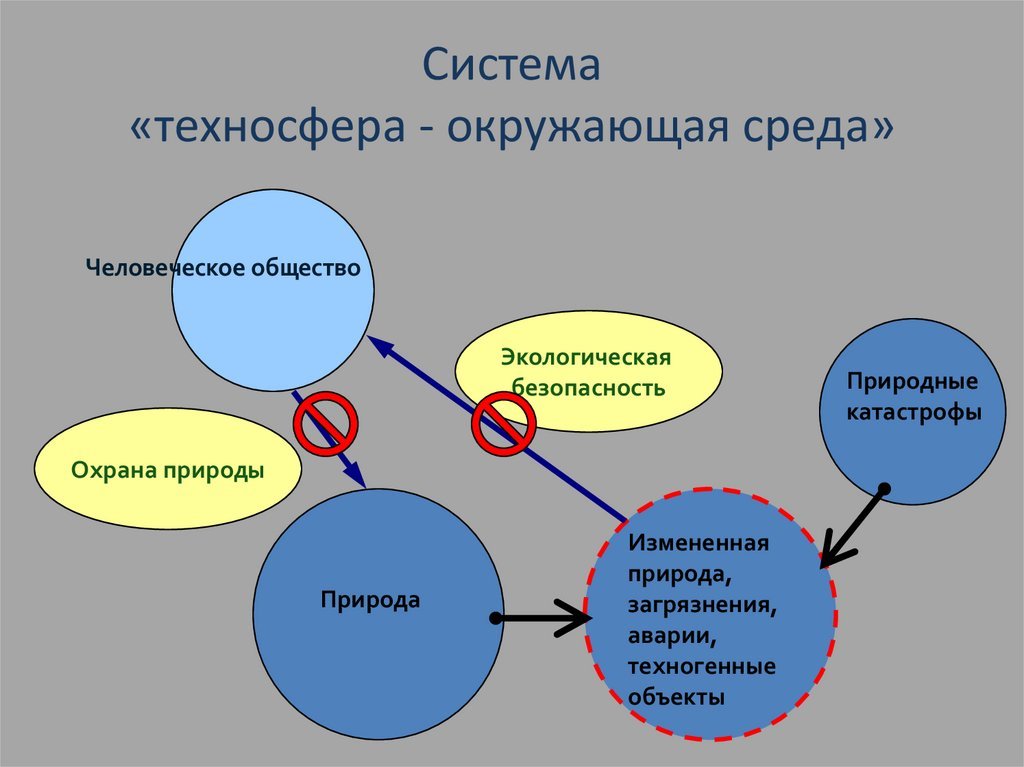 Система
«техносфера - окружающая среда»

Человеческое общество

Экологическая безопасность

Природные катастрофы

Охрана природы

Природа

Измененная природа, загрязнения, аварии, техногенные объекты